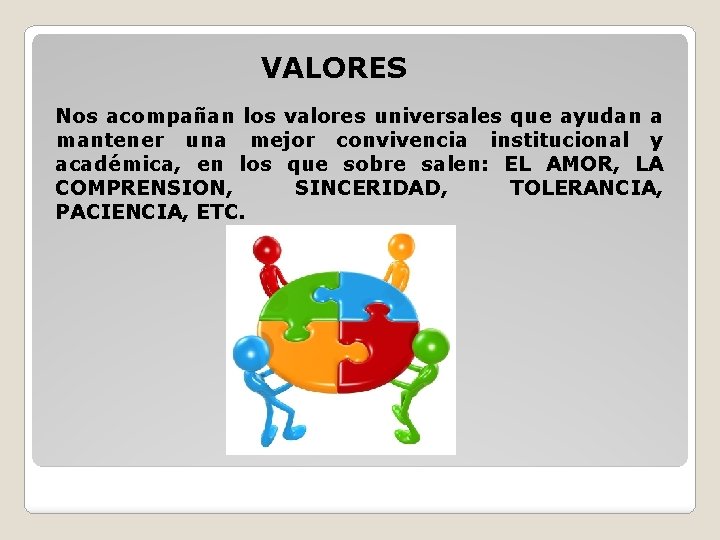 VALORES

Nos acompañan los valores universales que ayudan a mantener una mejor convivencia institucional y académica, en los que sobre salen: EL AMOR, LA COMPRENSION, SINCERIDAD, TOLERANCIA, PACIENCIA, ETC.